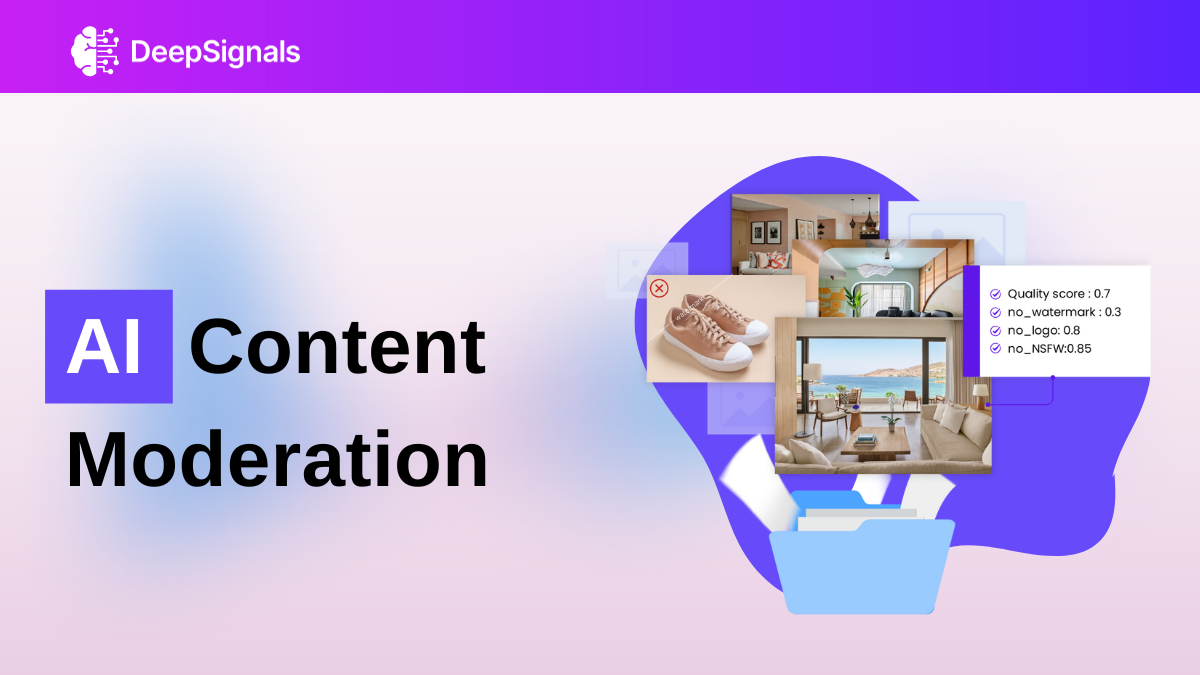 DeepSignals

AI Content Moderation

Quality score : 0.7
no_watermark : 0.3
no_logo: 0.8
no_NSFW:0.85